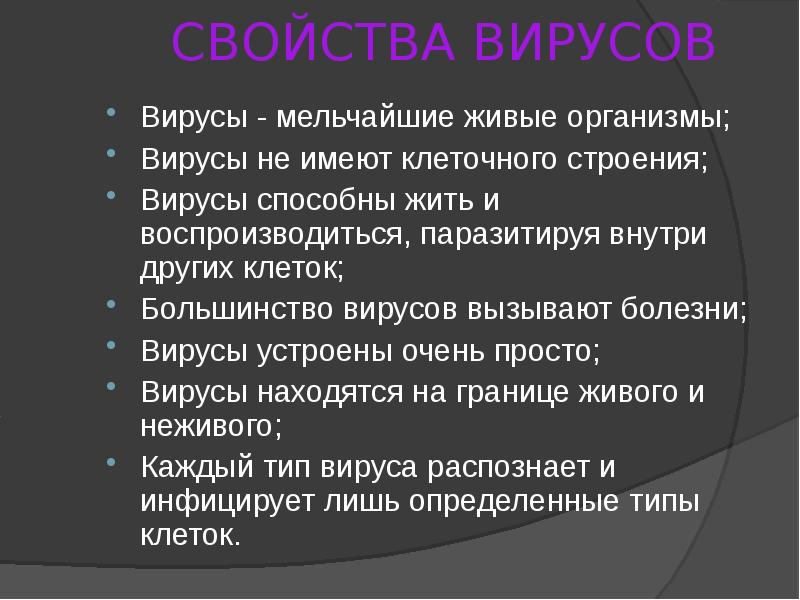 СВОЙСТВА ВИРУСОВ

• Вирусы - мельчайшие живые организмы;
• Вирусы не имеют клеточного строения;
• Вирусы способны жить и воспроизводиться, паразитируя внутри других клеток;
• Большинство вирусов вызывают болезни;
• Вирусы устроены очень просто;
• Вирусы находятся на границе живого и неживого;
• Каждый тип вируса распознает и инфицирует лишь определенные типы клеток.